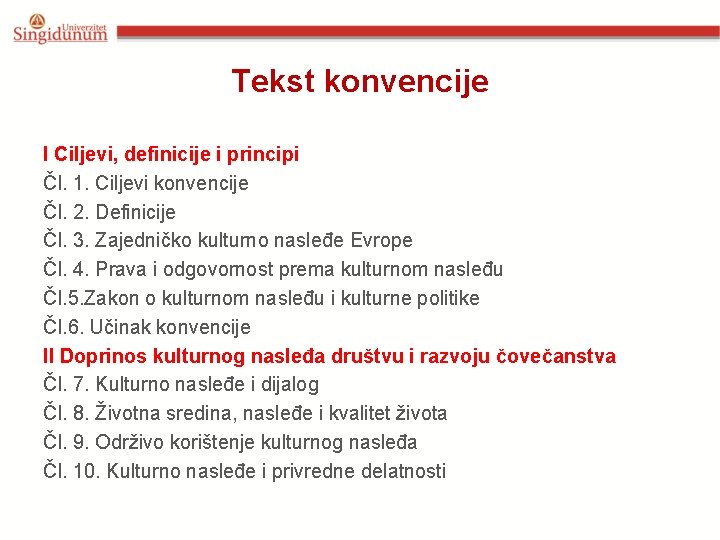 Univerzitet Singidunum

Tekst konvencije

I Ciljevi, definicije i principi
Čl. 1. Ciljevi konvencije
Čl. 2. Definicije
Čl. 3. Zajedničko kulturno nasleđe Evrope
Čl. 4. Prava i odgovornost prema kulturnom nasleđu
Čl.5.Zakon o kulturnom nasleđu i kulturne politike
Čl.6. Učinak konvencije
II Doprinos kulturnog nasleđa društvu i razvoju čovečanstva
Čl. 7. Kulturno nasleđe i dijalog
Čl. 8. Životna sredina, nasleđe i kvalitet života
Čl. 9. Održivo korištenje kulturnog nasleđa
Čl. 10. Kulturno nasleđe i privredne delatnosti